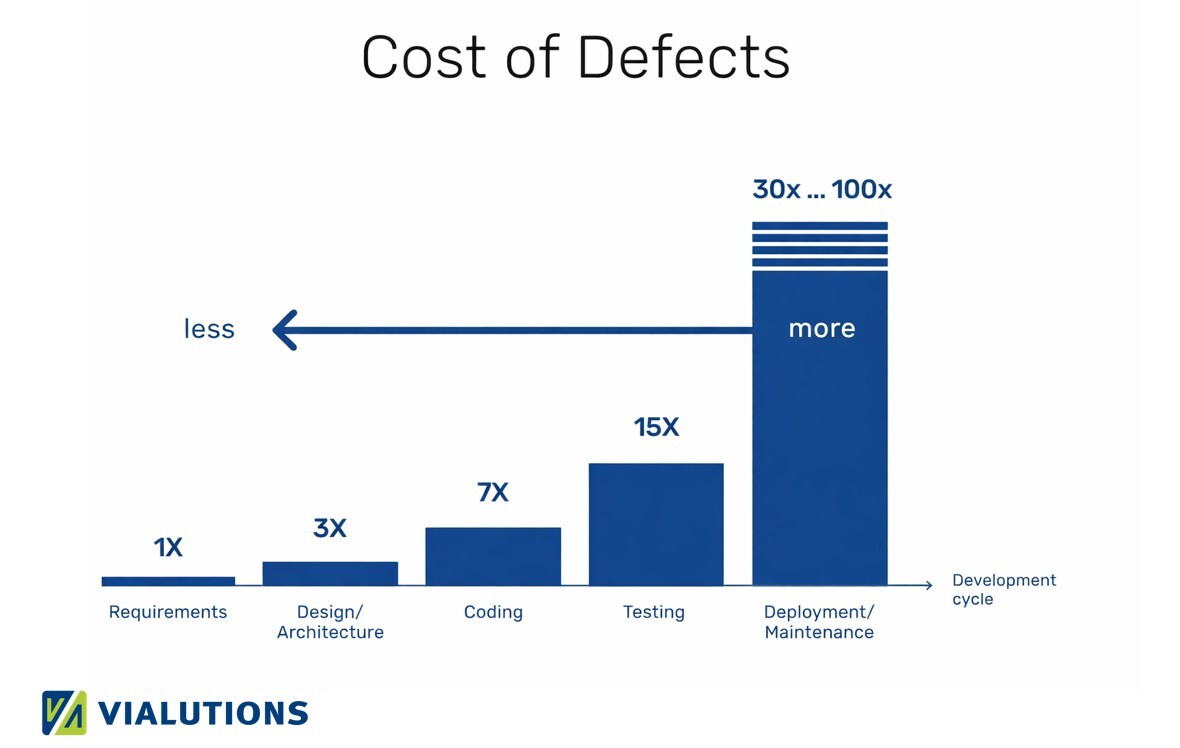 Cost of Defects

30x ... 100x

less

more

15X

7X

3X

1X

Requirements

Design/ Architecture

Coding

Testing

Deployment/ Maintenance

Development cycle

VIALUTIONS